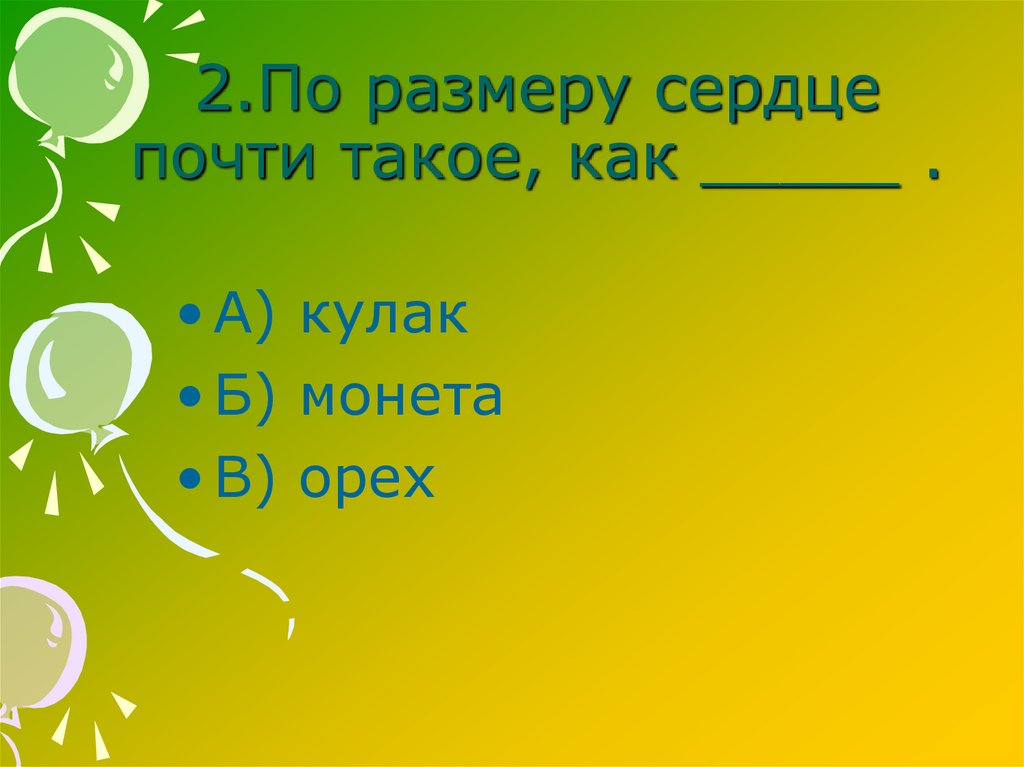 2.По размеру сердце почти такое, как _____ .

• А) кулак
• Б) монета
• В) орех